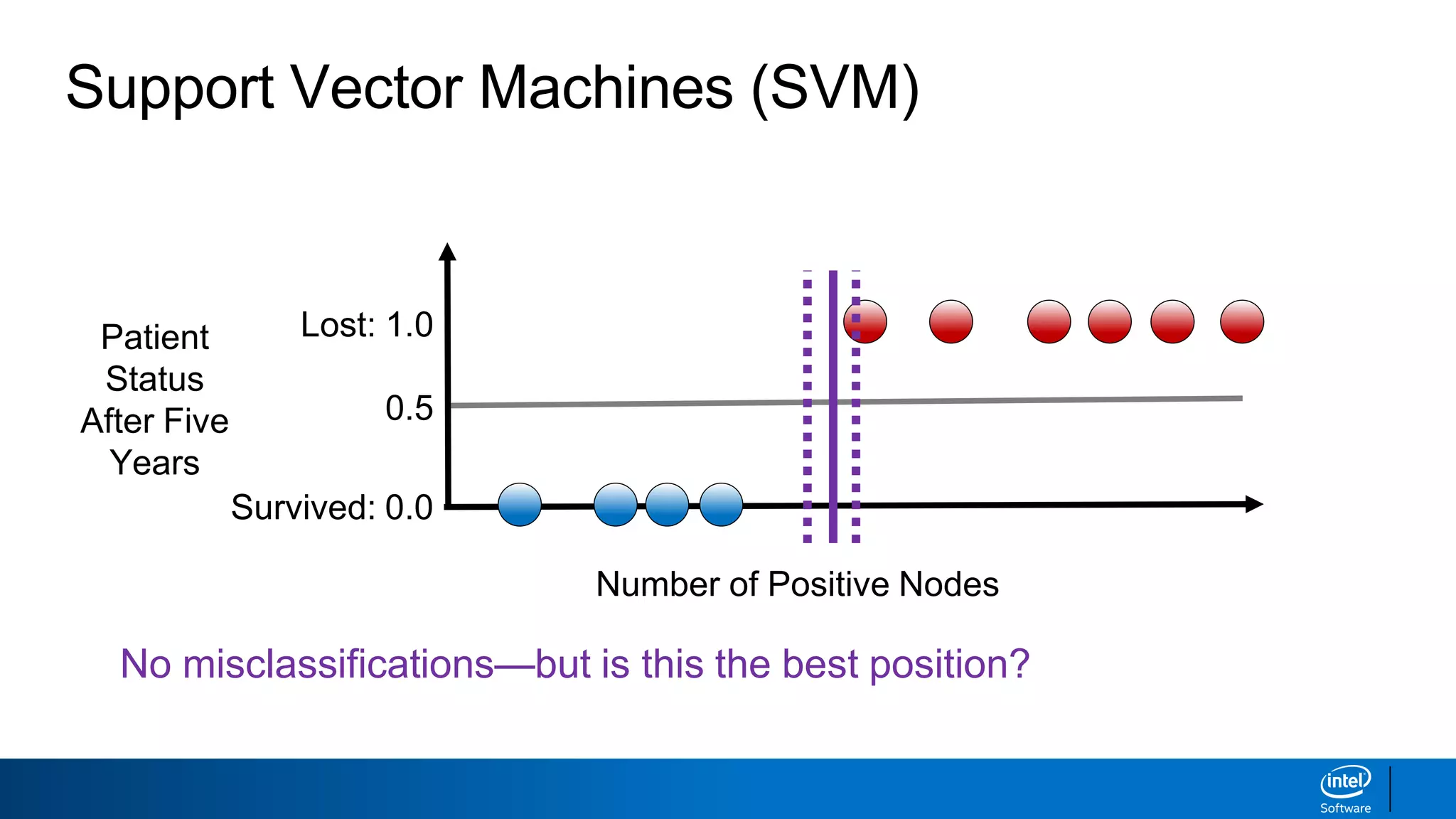 Support Vector Machines (SVM)

Patient Status After Five Years

Lost: 1.0

0.5

Survived: 0.0

Number of Positive Nodes

No misclassifications—but is this the best position?

intel
Software